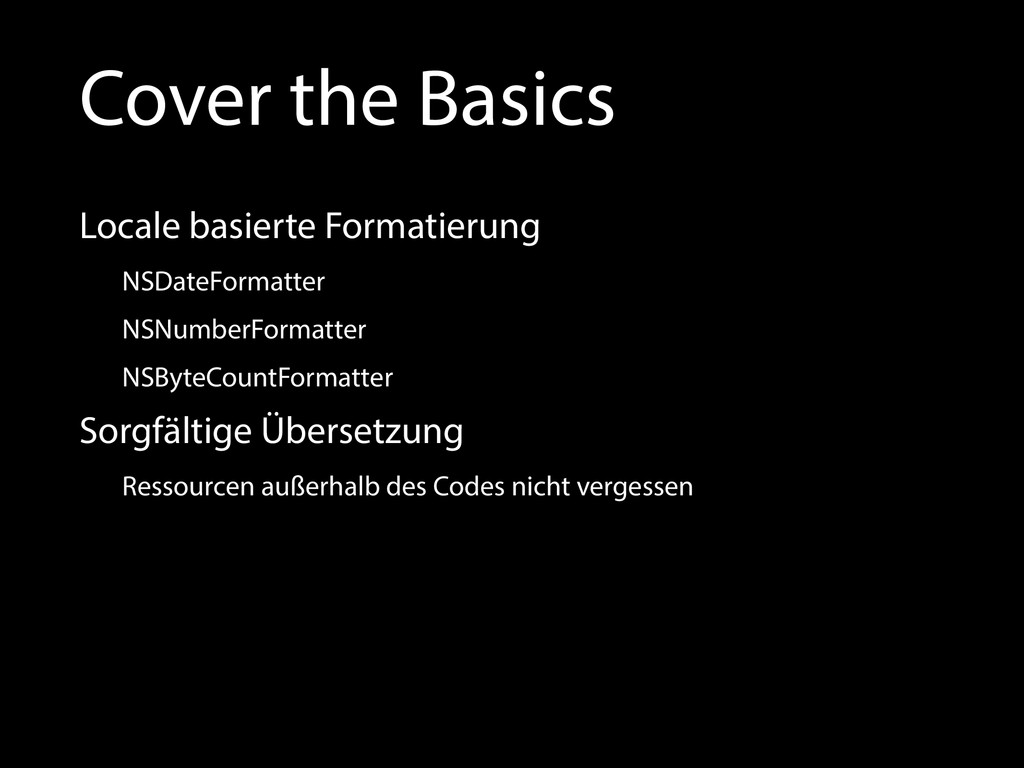 Cover the Basics

Locale basierte Formatierung

NSDateFormatter

NSNumberFormatter

NSByteCountFormatter

Sorgfältige Übersetzung

Ressourcen außerhalb des Codes nicht vergessen